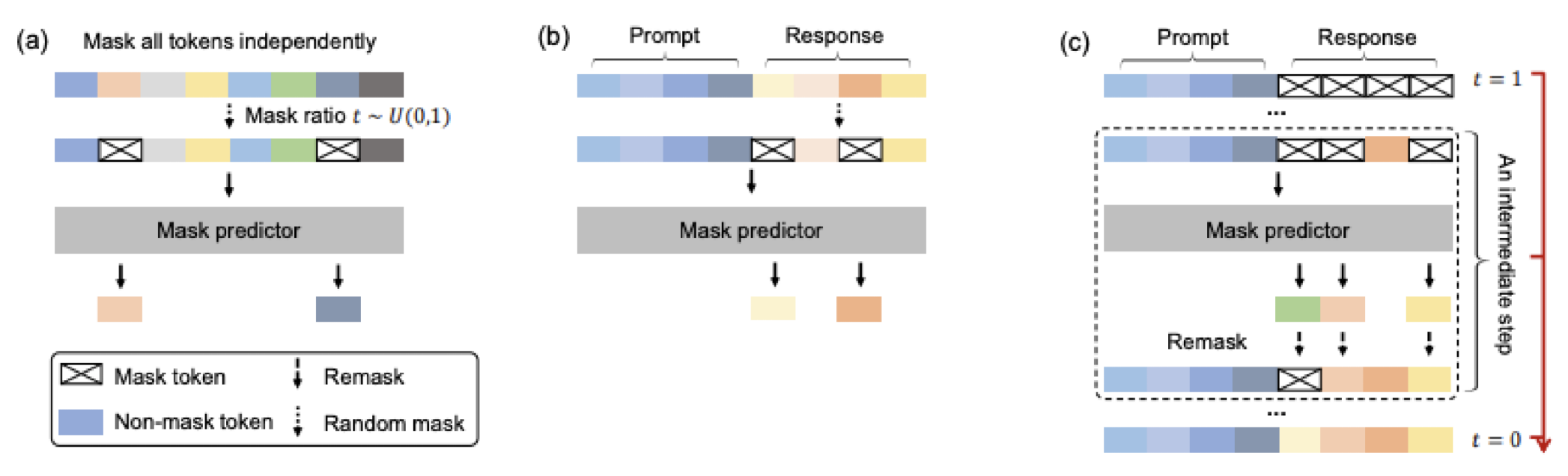 (a) Mask all tokens independently

Mask ratio $t \sim U(0,1)$

Mask predictor

Mask token
Remask
Non-mask token
Random mask

(b) Prompt Response

Mask predictor

(c) Prompt Response

$t = 1$

...

Mask predictor

Remask

An intermediate step

...

$t = 0$